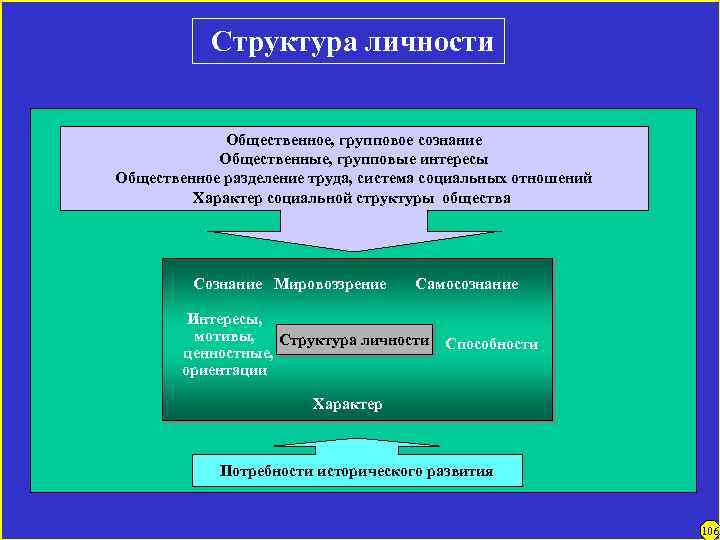 Структура личности

Общественное, групповое сознание
Общественные, групповые интересы
Общественное разделение труда, система социальных отношений
Характер социальной структуры общества

Сознание Мировоззрение Самосознание

Интересы, мотивы, ценностные, ориентации

Структура личности

Способности

Характер

Потребности исторического развития

106